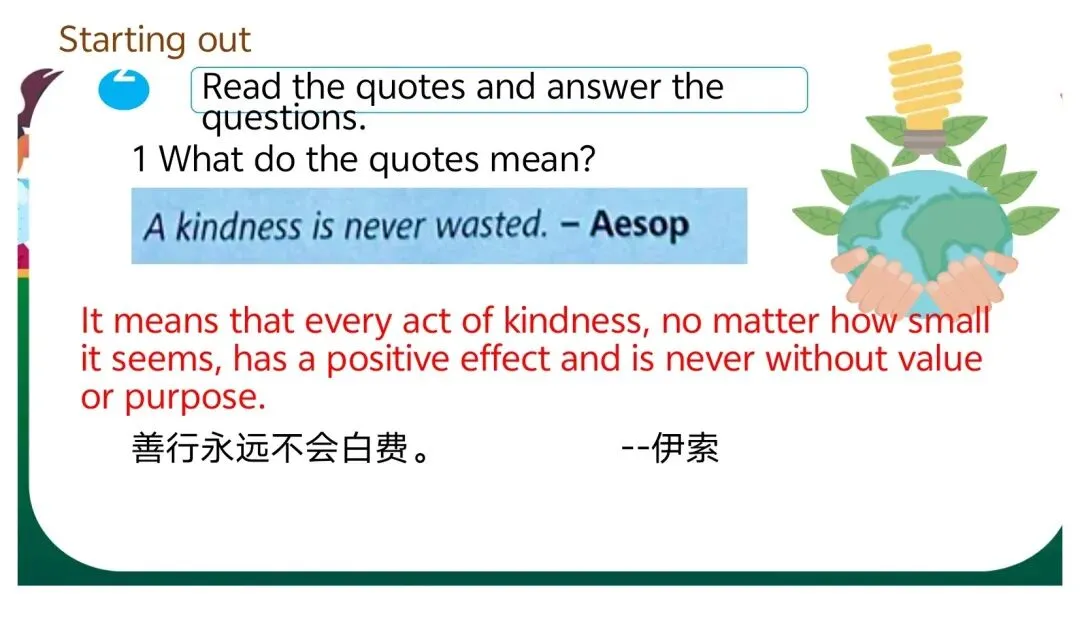 Starting out

2 Read the quotes and answer the questions.

1 What do the quotes mean?

A kindness is never wasted. – Aesop

It means that every act of kindness, no matter how small it seems, has a positive effect and is never without value or purpose.

善行永远不会白费。 --伊索